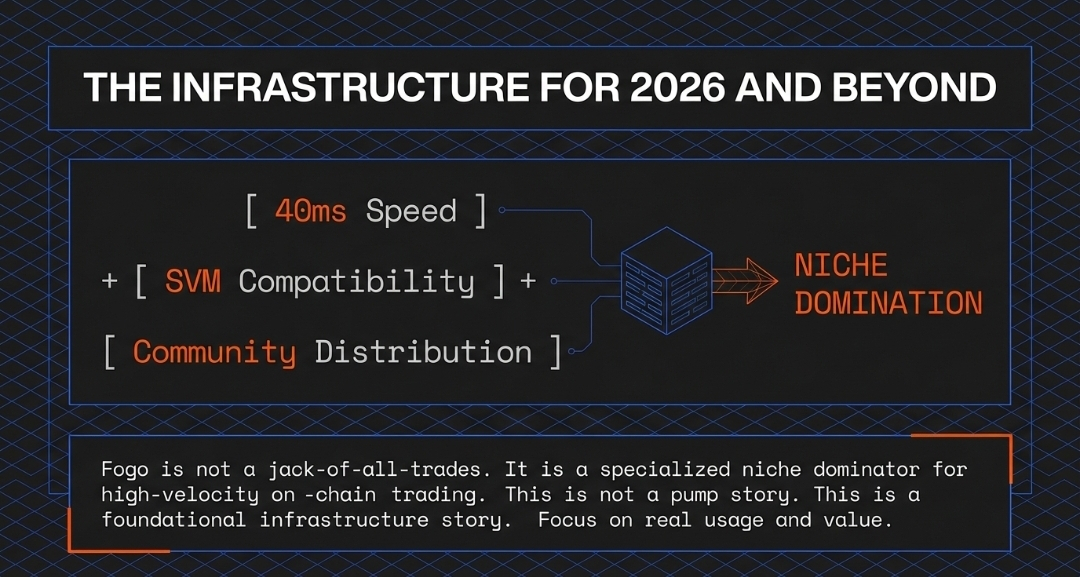 THE INFRASTRUCTURE FOR 2026 AND BEYOND

[ 40ms Speed ]

+ [ SVM Compatibility ] +

[ Community Distribution ]

NICHE DOMINATION

Fogo is not a jack-of-all-trades. It is a specialized niche dominator for high-velocity on -chain trading. This is not a pump story. This is a foundational infrastructure story. Focus on real usage and value.